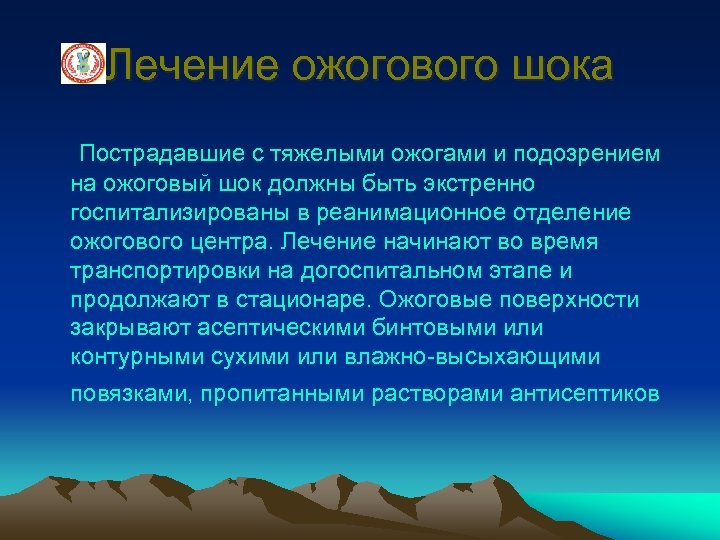 Лечение ожогового шока

Пострадавшие с тяжелыми ожогами и подозрением на ожоговый шок должны быть экстренно госпитализированы в реанимационное отделение ожогового центра. Лечение начинают во время транспортировки на догоспитальном этапе и продолжают в стационаре. Ожоговые поверхности закрывают асептическими бинтовыми или контурными сухими или влажно-высыхающими повязками, пропитанными растворами антисептиков